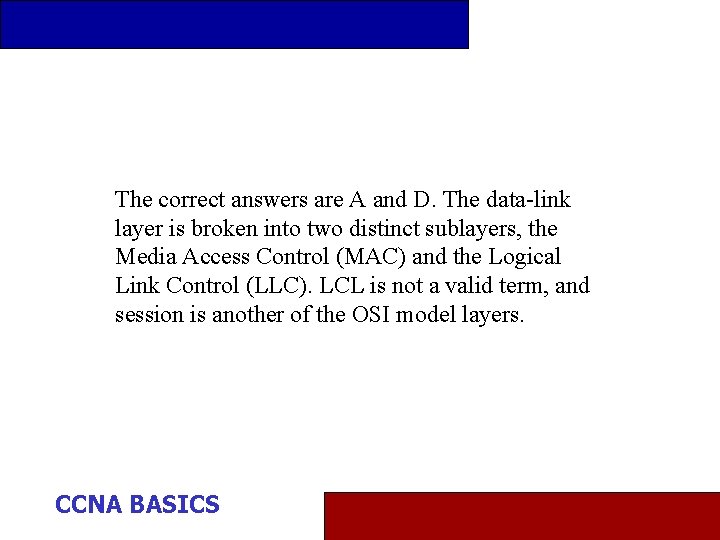 The correct answers are A and D. The data-link layer is broken into two distinct sublayers, the Media Access Control (MAC) and the Logical Link Control (LLC). LCL is not a valid term, and session is another of the OSI model layers.

CCNA BASICS